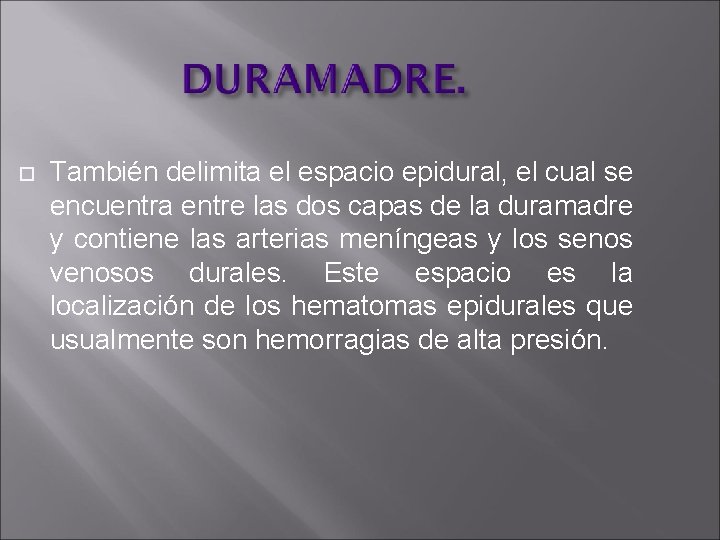 DURAMADRE.

También delimita el espacio epidural, el cual se encuentra entre las dos capas de la duramadre y contiene las arterias meníngeas y los senos venosos durales. Este espacio es la localización de los hematomas epidurales que usualmente son hemorragias de alta presión.